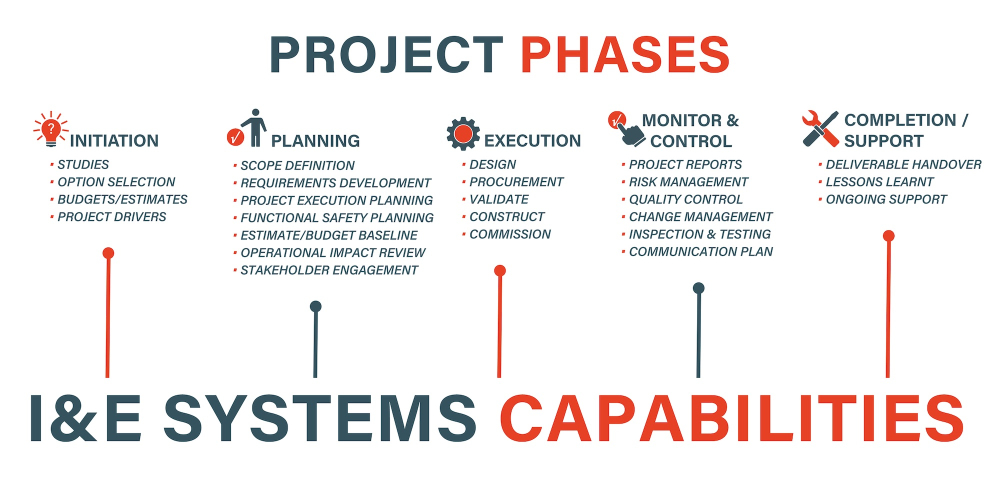 PROJECT PHASES

INITIATION
- STUDIES
- OPTION SELECTION
- BUDGETS/ESTIMATES
- PROJECT DRIVERS

PLANNING
- SCOPE DEFINITION
- REQUIREMENTS DEVELOPMENT
- PROJECT EXECUTION PLANNING
- FUNCTIONAL SAFETY PLANNING
- ESTIMATE/BUDGET BASELINE
- OPERATIONAL IMPACT REVIEW
- STAKEHOLDER ENGAGEMENT

EXECUTION
- DESIGN
- PROCUREMENT
- VALIDATE
- CONSTRUCT
- COMMISSION

MONITOR & CONTROL
- PROJECT REPORTS
- RISK MANAGEMENT
- QUALITY CONTROL
- CHANGE MANAGEMENT
- INSPECTION & TESTING
- COMMUNICATION PLAN

COMPLETION / SUPPORT
- DELIVERABLE HANDOVER
- LESSONS LEARNT
- ONGOING SUPPORT

I&E SYSTEMS CAPABILITIES